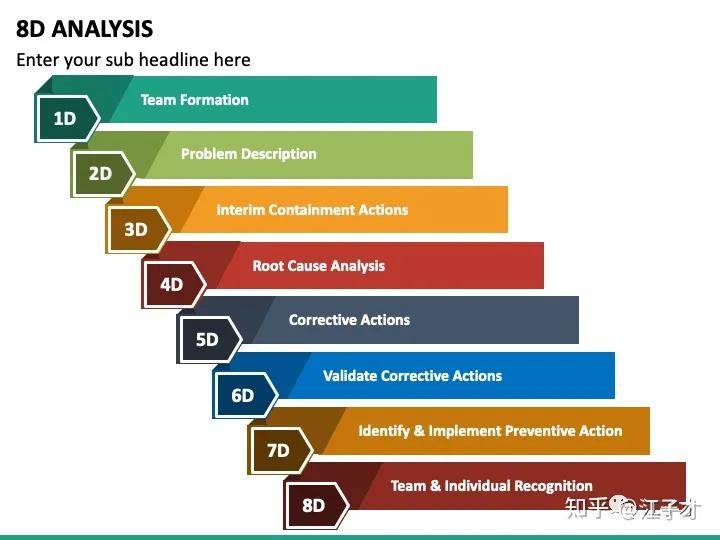 8D ANALYSIS

Enter your sub headline here

1D Team Formation

2D Problem Description

3D Interim Containment Actions

4D Root Cause Analysis

5D Corrective Actions

6D Validate Corrective Actions

7D Identify & Implement Preventive Action

8D Team & Individual Recognition

知乎 @江子才